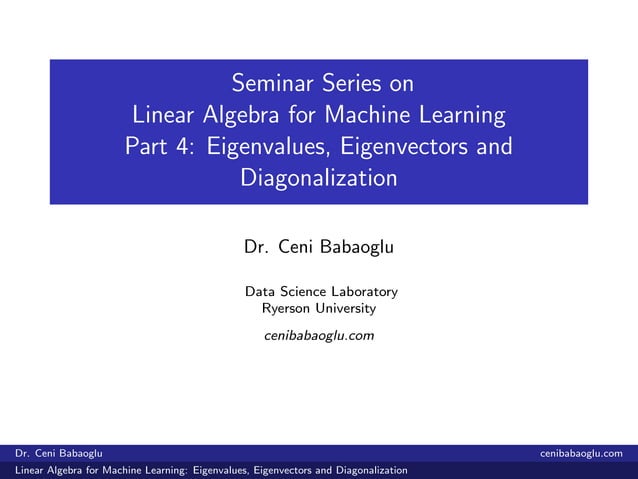 Seminar Series on
Linear Algebra for Machine Learning
Part 4: Eigenvalues, Eigenvectors and Diagonalization

Dr. Ceni Babaoglu

Data Science Laboratory
Ryerson University

cenibabaoglu.com

Dr. Ceni Babaoglu cenibabaoglu.com
Linear Algebra for Machine Learning: Eigenvalues, Eigenvectors and Diagonalization